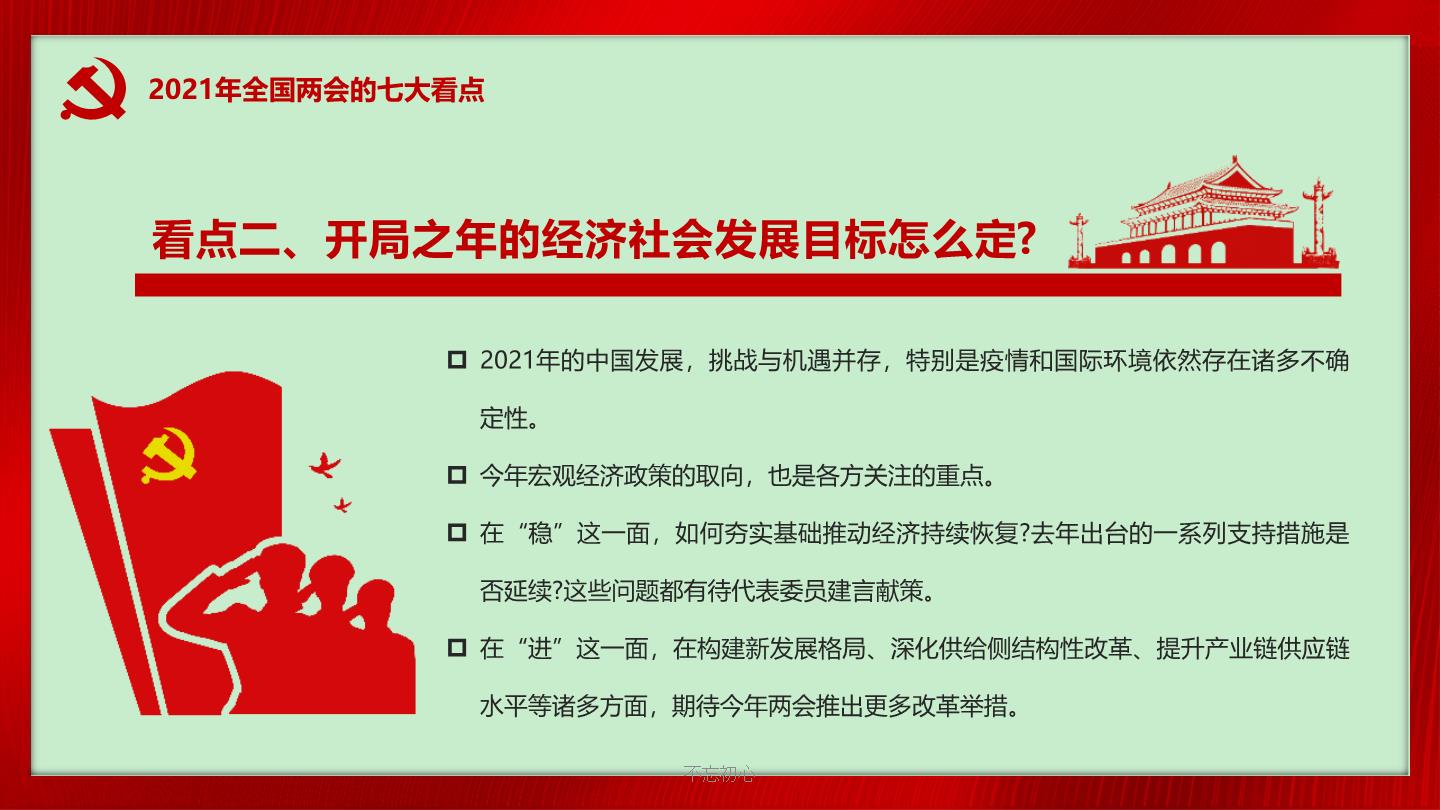 2021年全国两会的七大看点

看点二、开局之年的经济社会发展目标怎么定?

2021年的中国发展，挑战与机遇并存，特别是疫情和国际环境依然存在诸多不确定性。

今年宏观经济政策的取向，也是各方关注的重点。

在“稳”这一面，如何夯实基础推动经济持续恢复?去年出台的一系列支持措施是否延续?这些问题都有待代表委员建言献策。

在“进”这一面，在构建新发展格局、深化供给侧结构性改革、提升产业链供应链水平等诸多方面，期待今年两会推出更多改革举措。

不忘初心